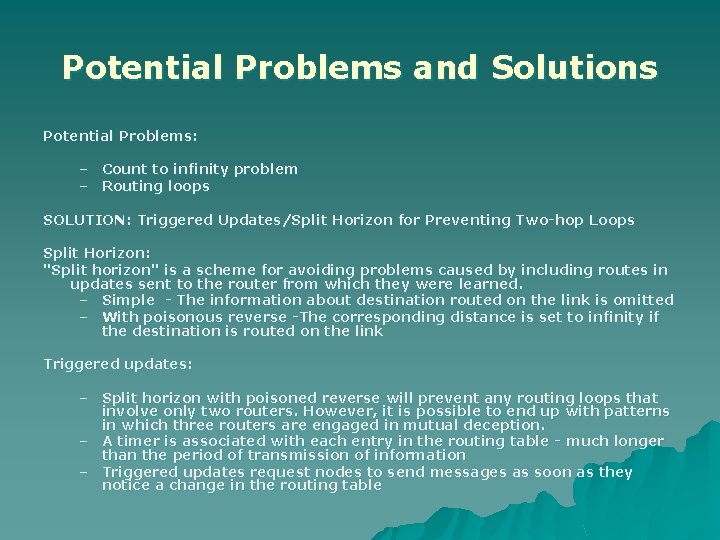 Potential Problems and Solutions

Potential Problems:

– Count to infinity problem
– Routing loops

SOLUTION: Triggered Updates/Split Horizon for Preventing Two-hop Loops

Split Horizon:
"Split horizon" is a scheme for avoiding problems caused by including routes in updates sent to the router from which they were learned.
– Simple - The information about destination routed on the link is omitted
– With poisonous reverse -The corresponding distance is set to infinity if the destination is routed on the link

Triggered updates:

– Split horizon with poisoned reverse will prevent any routing loops that involve only two routers. However, it is possible to end up with patterns in which three routers are engaged in mutual deception.
– A timer is associated with each entry in the routing table - much longer than the period of transmission of information
– Triggered updates request nodes to send messages as soon as they notice a change in the routing table